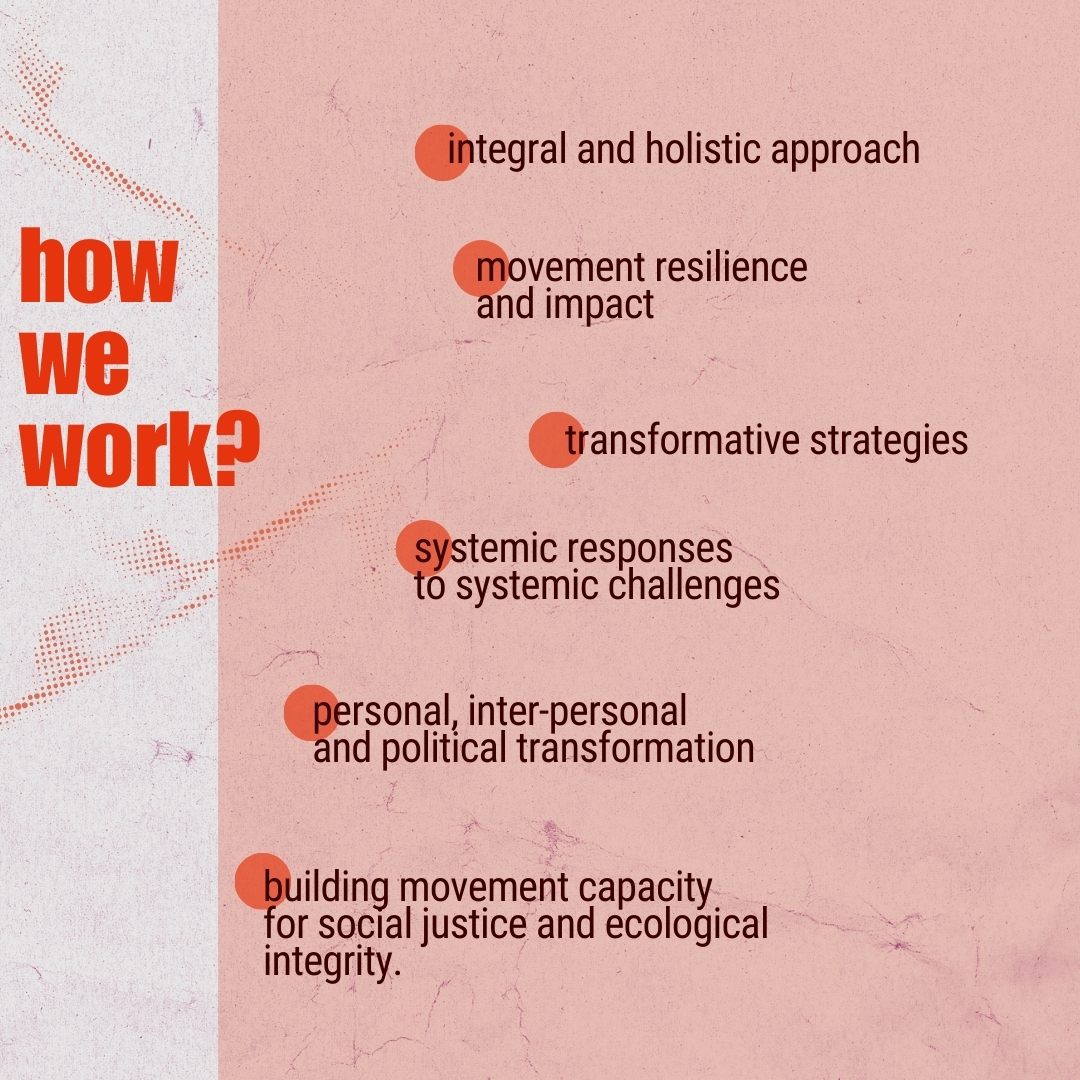 how we work?

integral and holistic approach

movement resilience and impact

transformative strategies

systemic responses to systemic challenges

personal, inter-personal and political transformation

building movement capacity for social justice and ecological integrity.